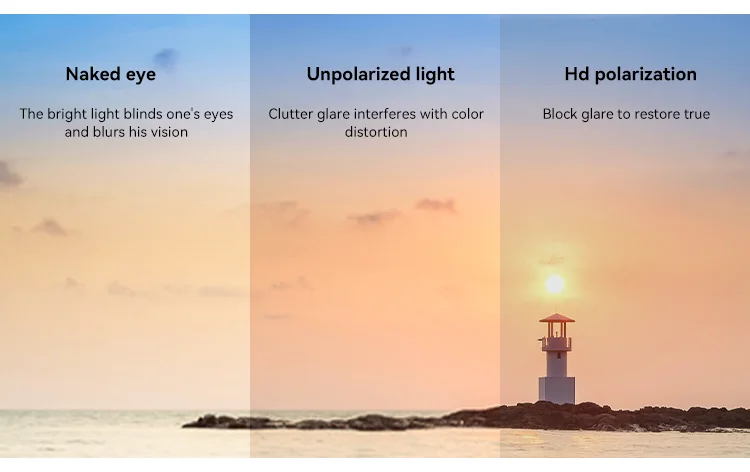 Naked eye

The bright light blinds one's eyes and blurs his vision

Unpolarized light

Clutter glare interferes with color distortion

Hd polarization

Block glare to restore true